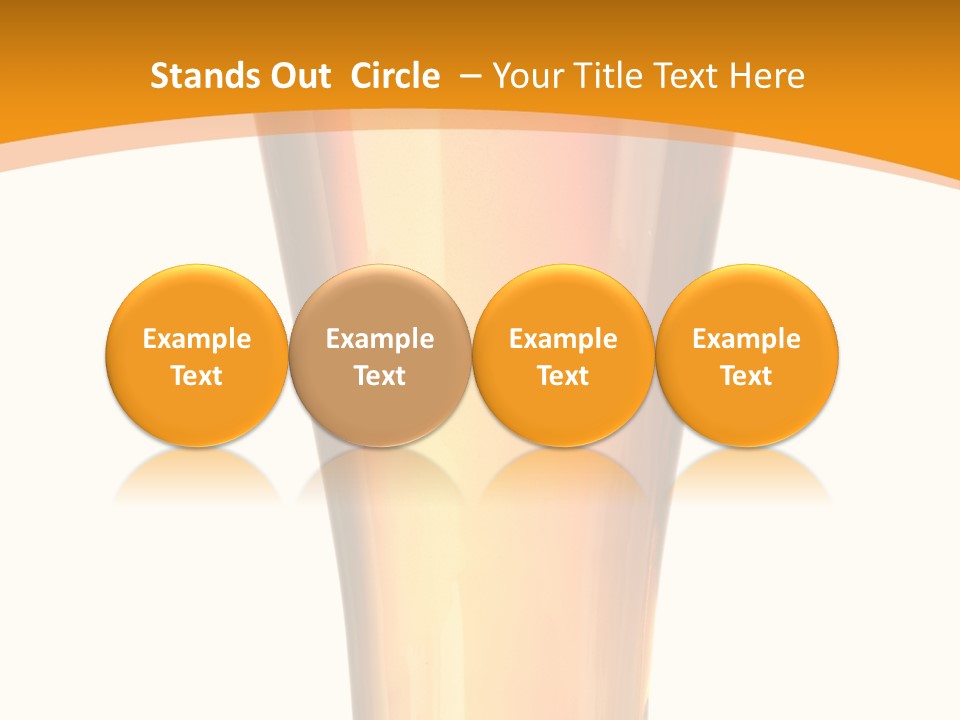 Stands Out Circle – Your Title Text Here

Example Text

Example Text

Example Text

Example Text